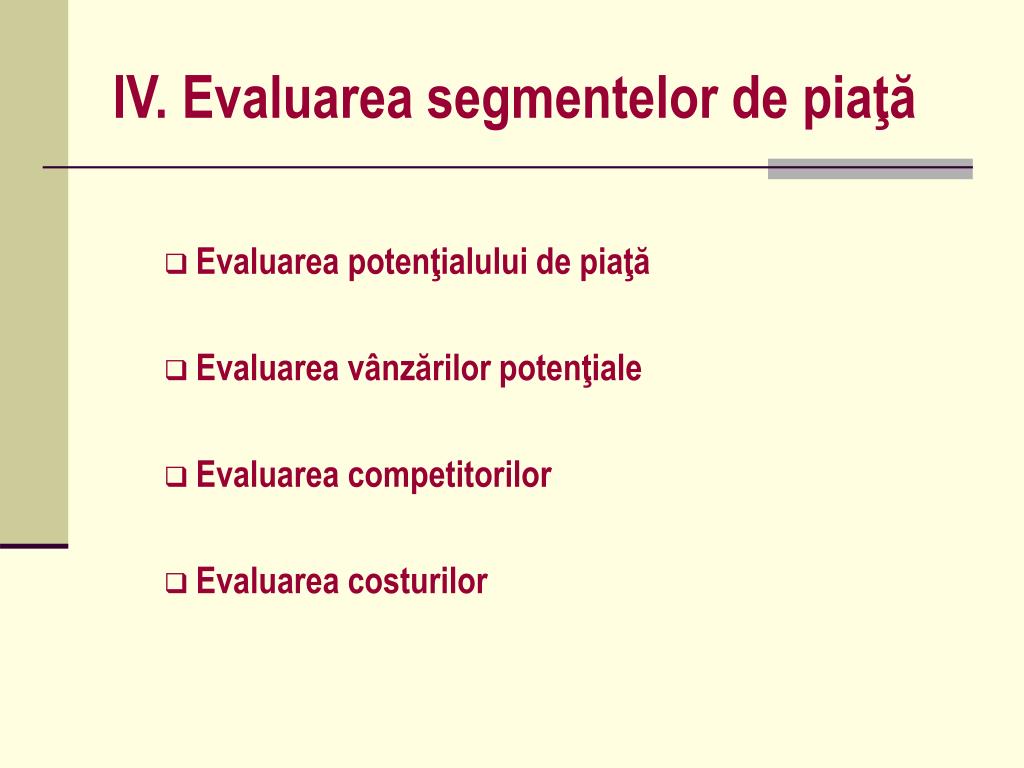 IV. Evaluarea segmentelor de piaţă

❑ Evaluarea potenţialului de piaţă

❑ Evaluarea vânzărilor potenţiale

❑ Evaluarea competitorilor

❑ Evaluarea costurilor